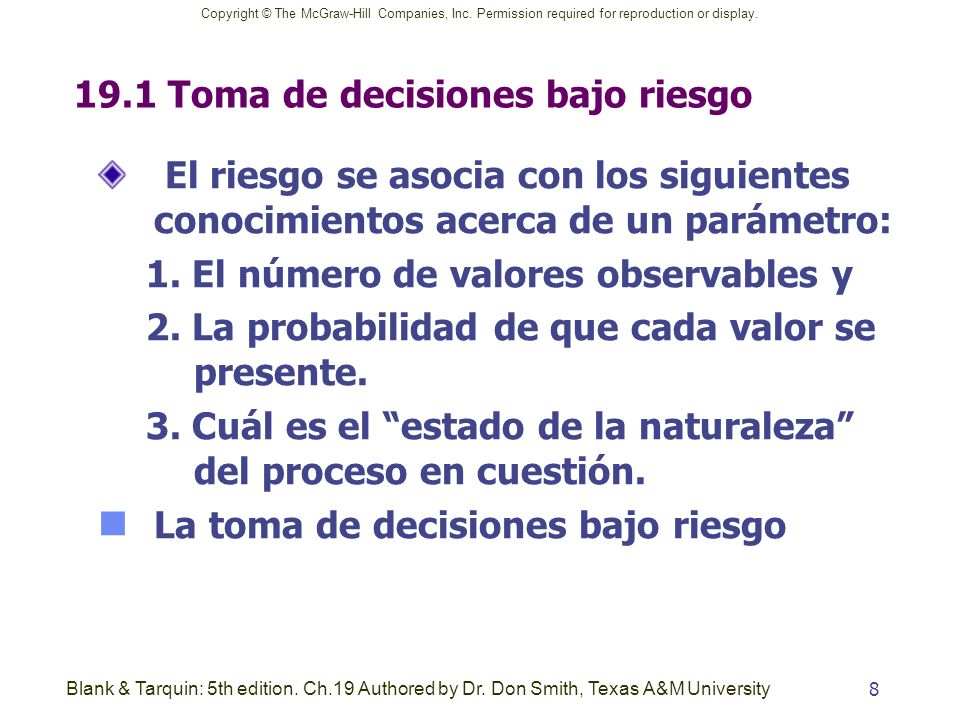 Copyright © The McGraw-Hill Companies, Inc. Permission required for reproduction or display.

19.1 Toma de decisiones bajo riesgo

El riesgo se asocia con los siguientes conocimientos acerca de un parámetro:

1. El número de valores observables y

2. La probabilidad de que cada valor se presente.

3. Cuál es el “estado de la naturaleza” del proceso en cuestión.

La toma de decisiones bajo riesgo

Blank & Tarquin: 5th edition. Ch.19 Authored by Dr. Don Smith, Texas A&M University

8